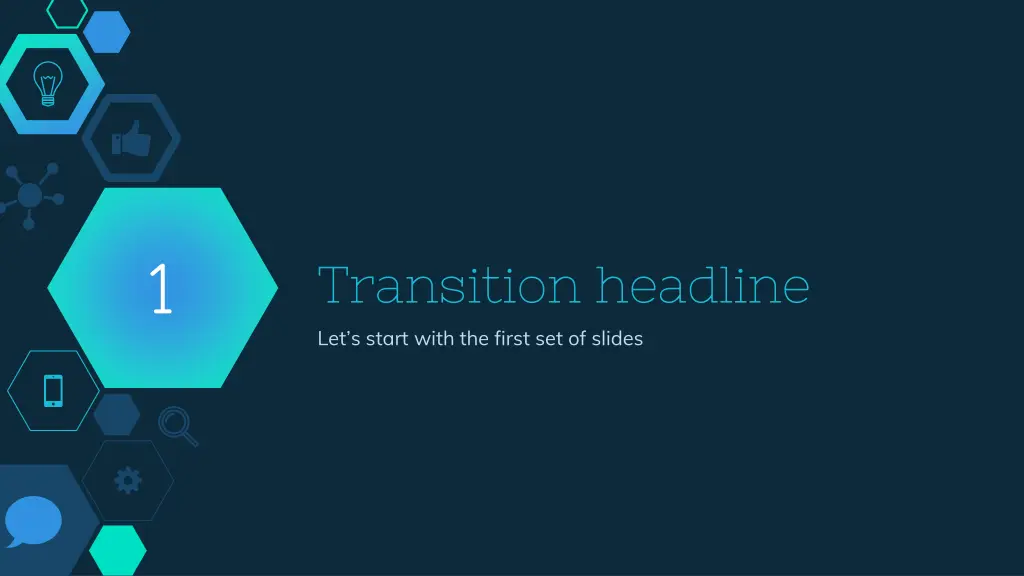 1

Transition headline

Let’s start with the first set of slides